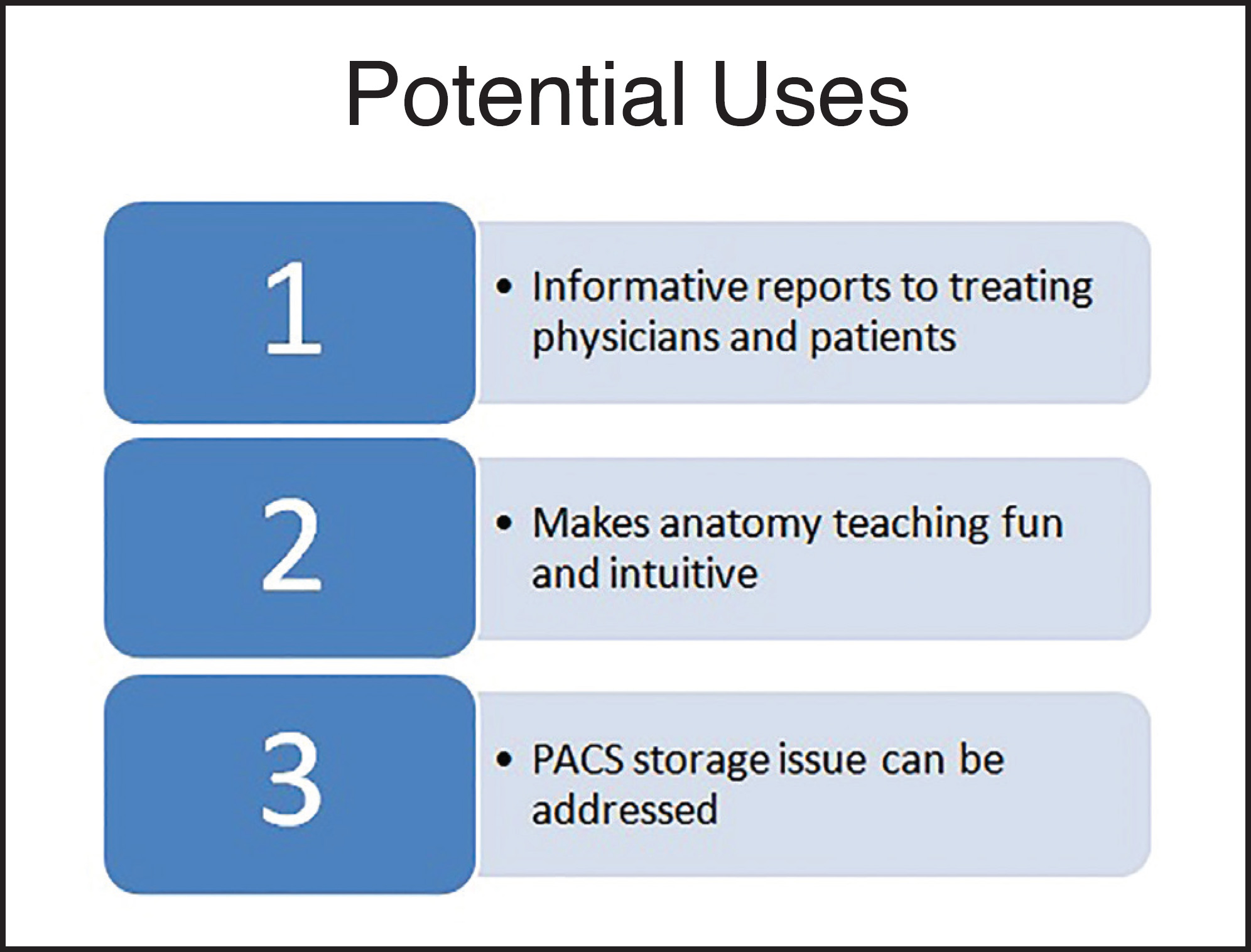 Potential Uses

1

• Informative reports to treating physicians and patients

2

• Makes anatomy teaching fun and intuitive

3

• PACS storage issue can be addressed